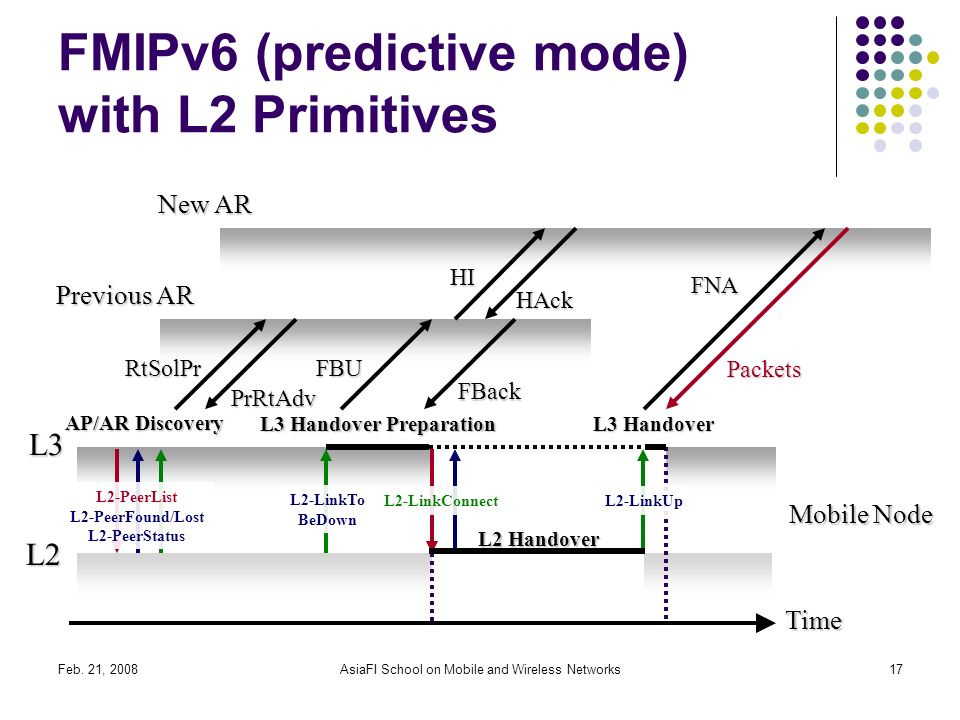 FMIPv6 (predictive mode) with L2 Primitives

New AR

Previous AR

HI

HAck

FNA

RtSolPr

PrRtAdv

FBU

FBack

Packets

AP/AR Discovery

L3 Handover Preparation

L3 Handover

L3

L2-PeerList
L2-PeerFound/Lost
L2-PeerStatus

L2-LinkTo BeDown

L2-LinkConnect

L2-LinkUp

Mobile Node

L2 Handover

L2

Time

Feb. 21, 2008

AsiaFI School on Mobile and Wireless Networks

17